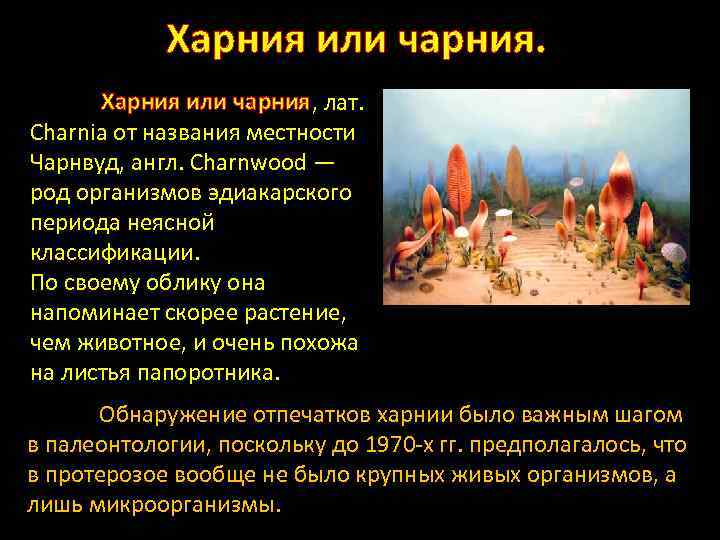 Харния или чарния.

Харния или чарния, лат. Charnia от названия местности Чарнвуд, англ. Charnwood — род организмов эдиакарского периода неясной классификации. По своему облику она напоминает скорее растение, чем животное, и очень похожа на листья папоротника.

Обнаружение отпечатков харнии было важным шагом в палеонтологии, поскольку до 1970-х гг. предполагалось, что в протерозое вообще не было крупных живых организмов, а лишь микроорганизмы.